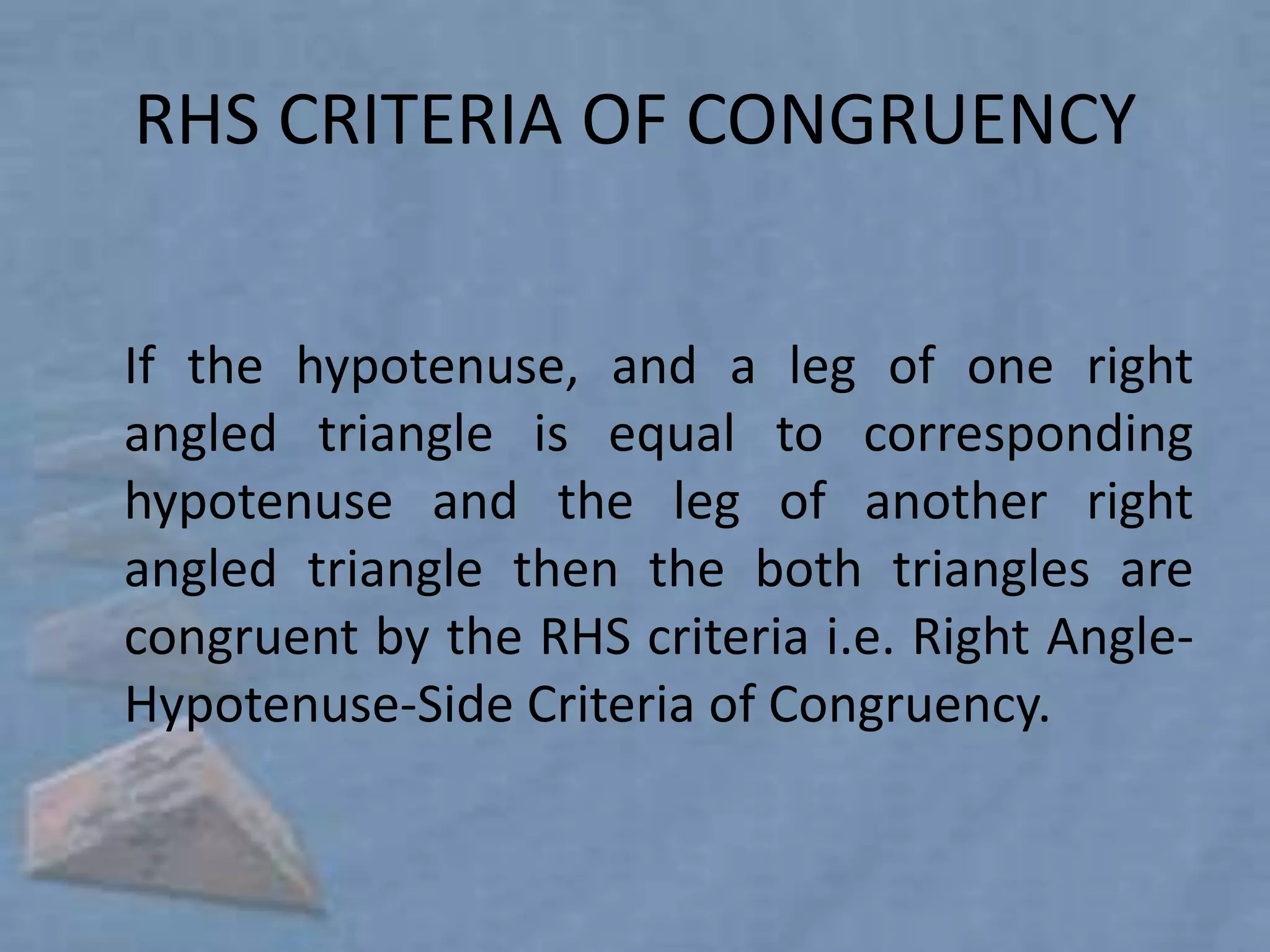 RHS CRITERIA OF CONGRUENCY

If the hypotenuse, and a leg of one right angled triangle is equal to corresponding hypotenuse and the leg of another right angled triangle then the both triangles are congruent by the RHS criteria i.e. Right Angle-Hypotenuse-Side Criteria of Congruency.